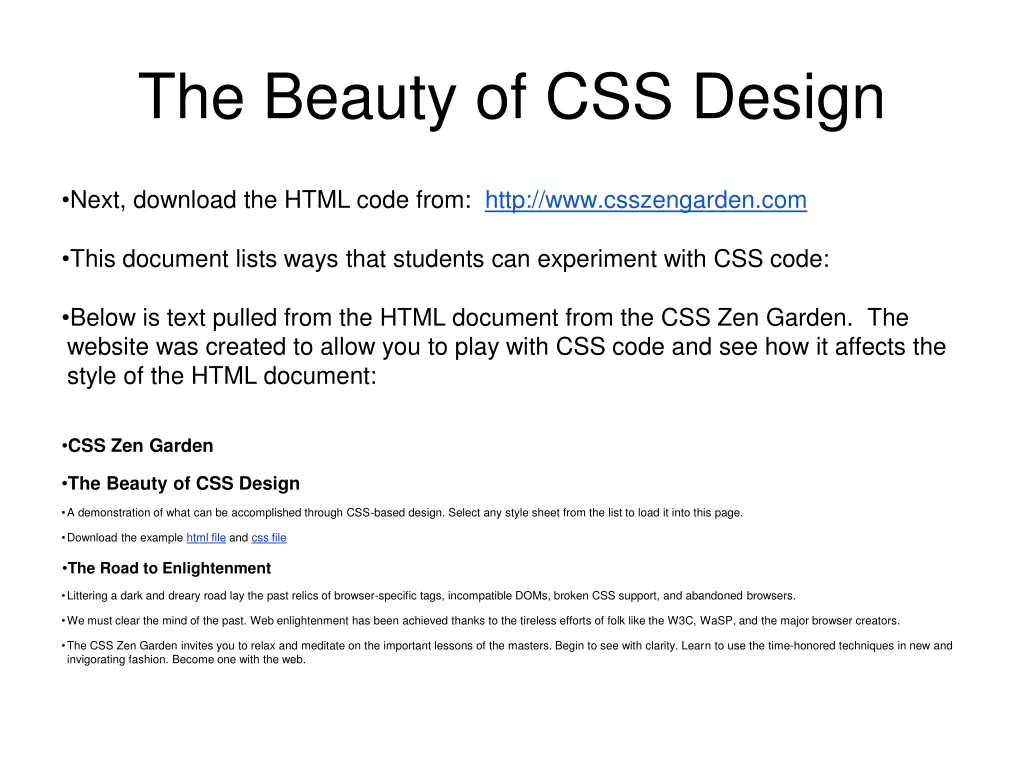 The Beauty of CSS Design

•Next, download the HTML code from: http://www.csszengarden.com

•This document lists ways that students can experiment with CSS code:

•Below is text pulled from the HTML document from the CSS Zen Garden. The website was created to allow you to play with CSS code and see how it affects the style of the HTML document:

•CSS Zen Garden

•The Beauty of CSS Design

•A demonstration of what can be accomplished through CSS-based design. Select any style sheet from the list to load it into this page.

•Download the example html file and css file

•The Road to Enlightenment

•Littering a dark and dreary road lay the past relics of browser-specific tags, incompatible DOMs, broken CSS support, and abandoned browsers.

•We must clear the mind of the past. Web enlightenment has been achieved thanks to the tireless efforts of folk like the W3C, WaSP, and the major browser creators.

•The CSS Zen Garden invites you to relax and meditate on the important lessons of the masters. Begin to see with clarity. Learn to use the time-honored techniques in new and invigorating fashion. Become one with the web.